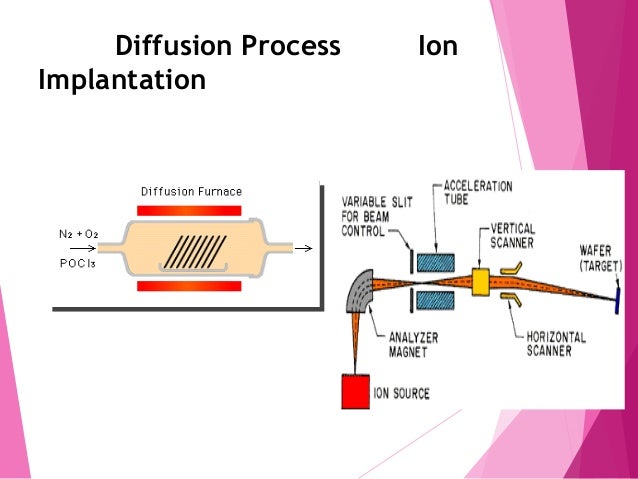 Diffusion Process Ion Implantation

Diffusion Furnace

$N_2 + O_2$

$POCl_3$

VARIABLE SLIT FOR BEAM CONTROL

ACCELERATION TUBE

VERTICAL SCANNER

WAFER (TARGET)

ANALYZER MAGNET

HORIZONTAL SCANNER

ION SOURCE